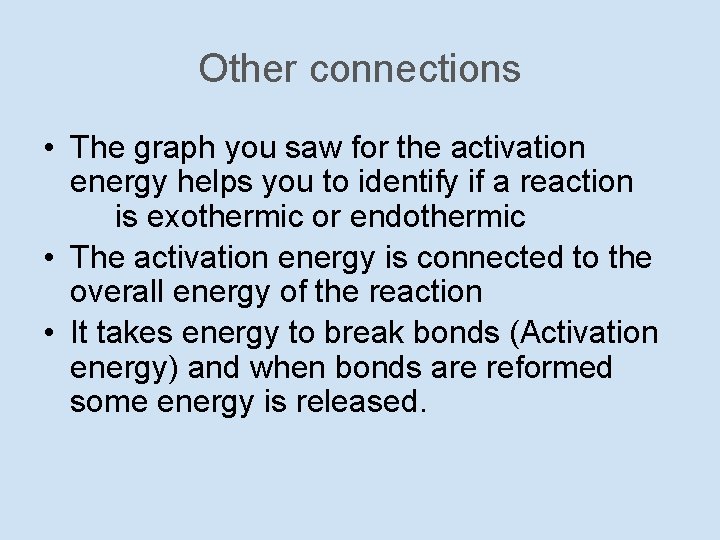 Other connections

• The graph you saw for the activation energy helps you to identify if a reaction is exothermic or endothermic
• The activation energy is connected to the overall energy of the reaction
• It takes energy to break bonds (Activation energy) and when bonds are reformed some energy is released.